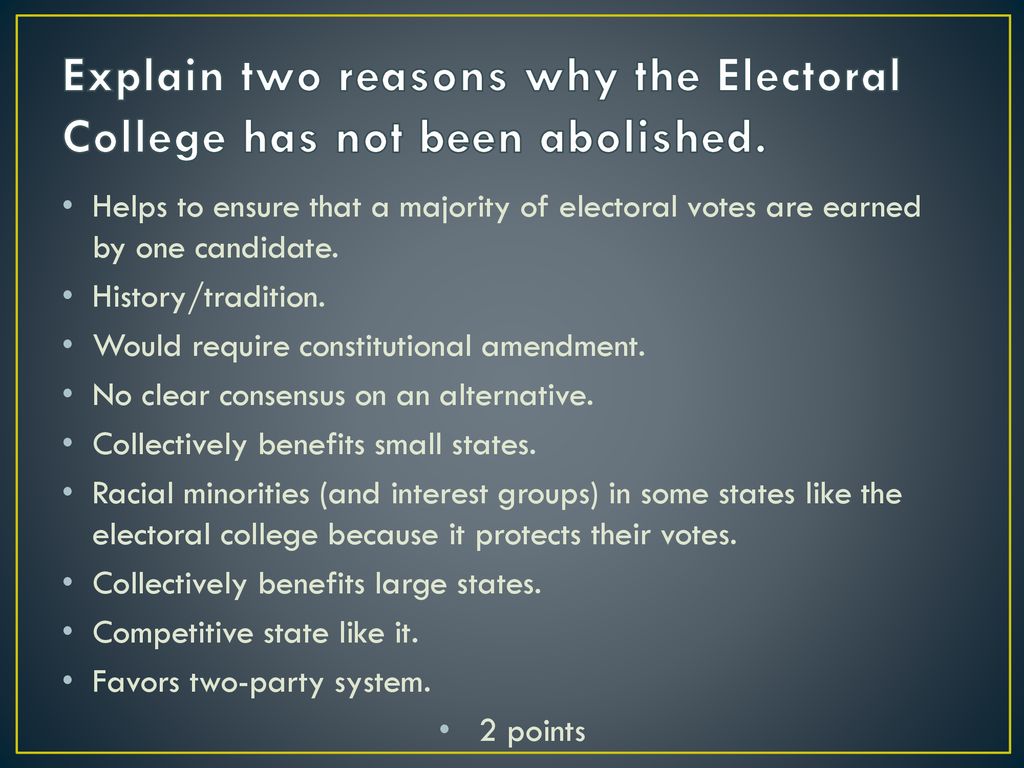 Explain two reasons why the Electoral College has not been abolished.

• Helps to ensure that a majority of electoral votes are earned by one candidate.
• History/tradition.
• Would require constitutional amendment.
• No clear consensus on an alternative.
• Collectively benefits small states.
• Racial minorities (and interest groups) in some states like the electoral college because it protects their votes.
• Collectively benefits large states.
• Competitive state like it.
• Favors two-party system.

• 2 points